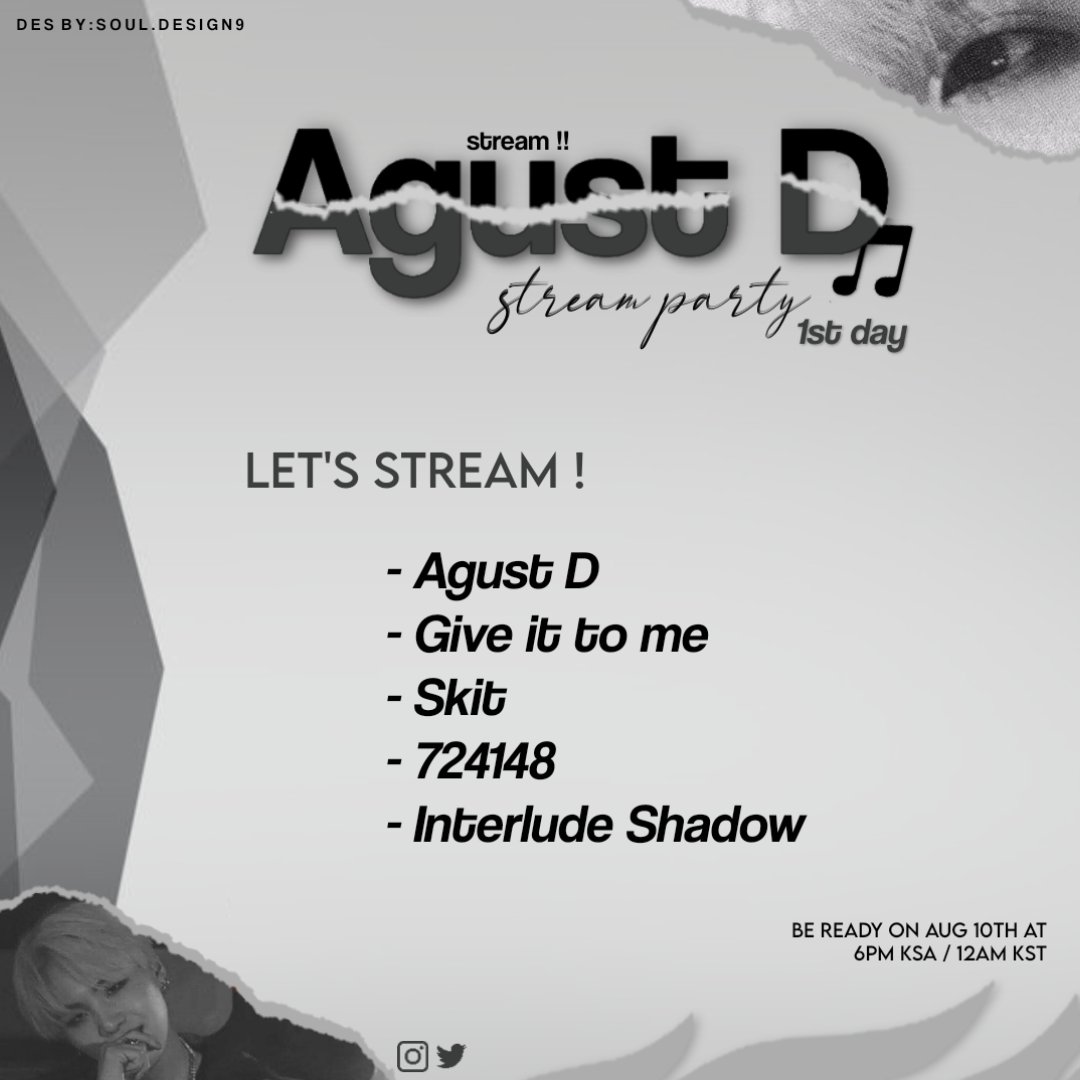 DES BY:SOUL.DESIGN9

stream !!
Agust D
stream party
1st day

LET'S STREAM !

- Agust D
- Give it to me
- Skit
- 724148
- Interlude Shadow

BE READY ON AUG 10TH AT
6PM KSA / 12AM KST